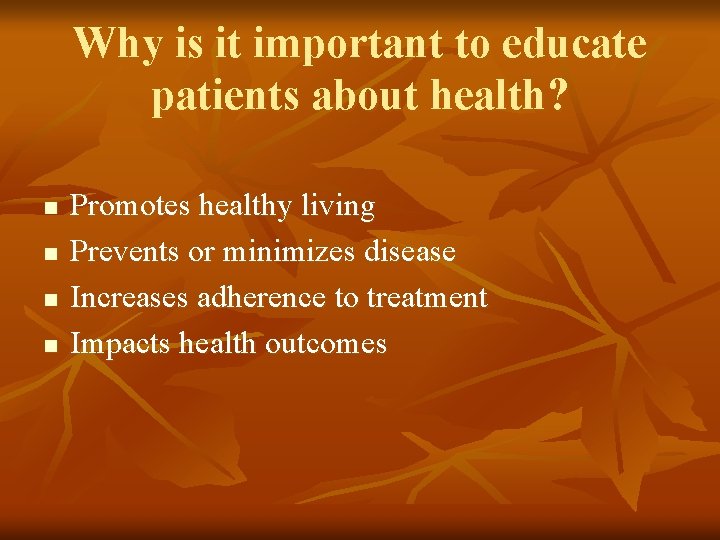 Why is it important to educate patients about health?

- Promotes healthy living
- Prevents or minimizes disease
- Increases adherence to treatment
- Impacts health outcomes